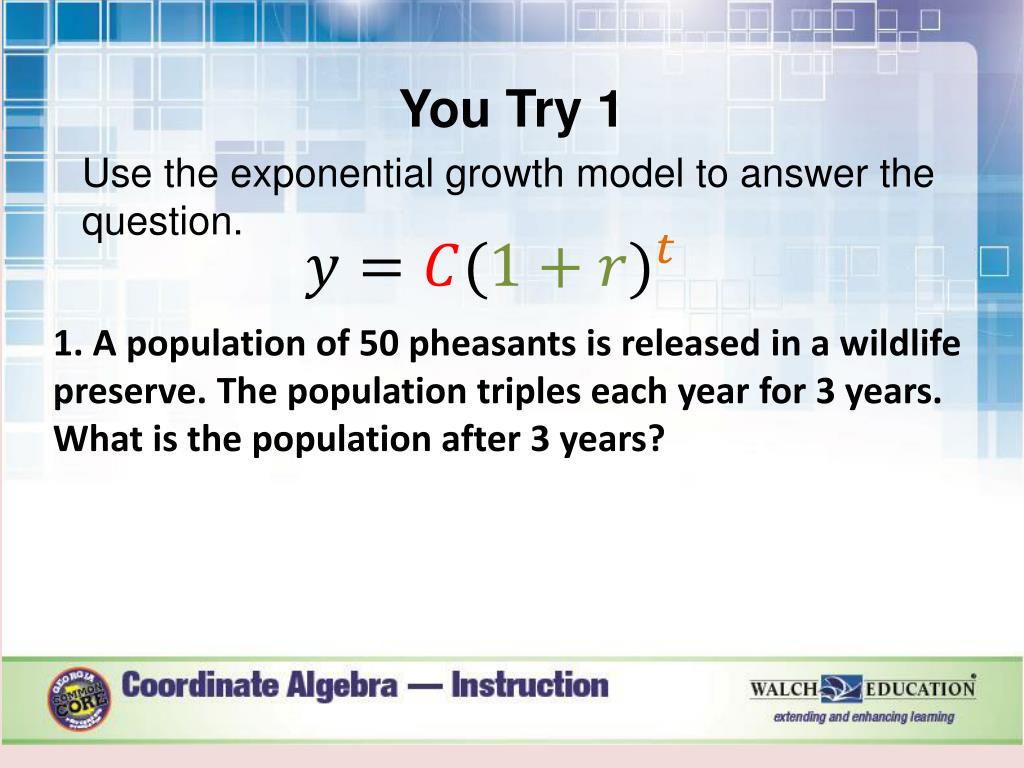 You Try 1

Use the exponential growth model to answer the question.

$y = C(1 + r)^t$

1. A population of 50 pheasants is released in a wildlife preserve. The population triples each year for 3 years. What is the population after 3 years?

GEORGIA COMMON CORE

Coordinate Algebra — Instruction

WALCH EDUCATION
extending and enhancing learning